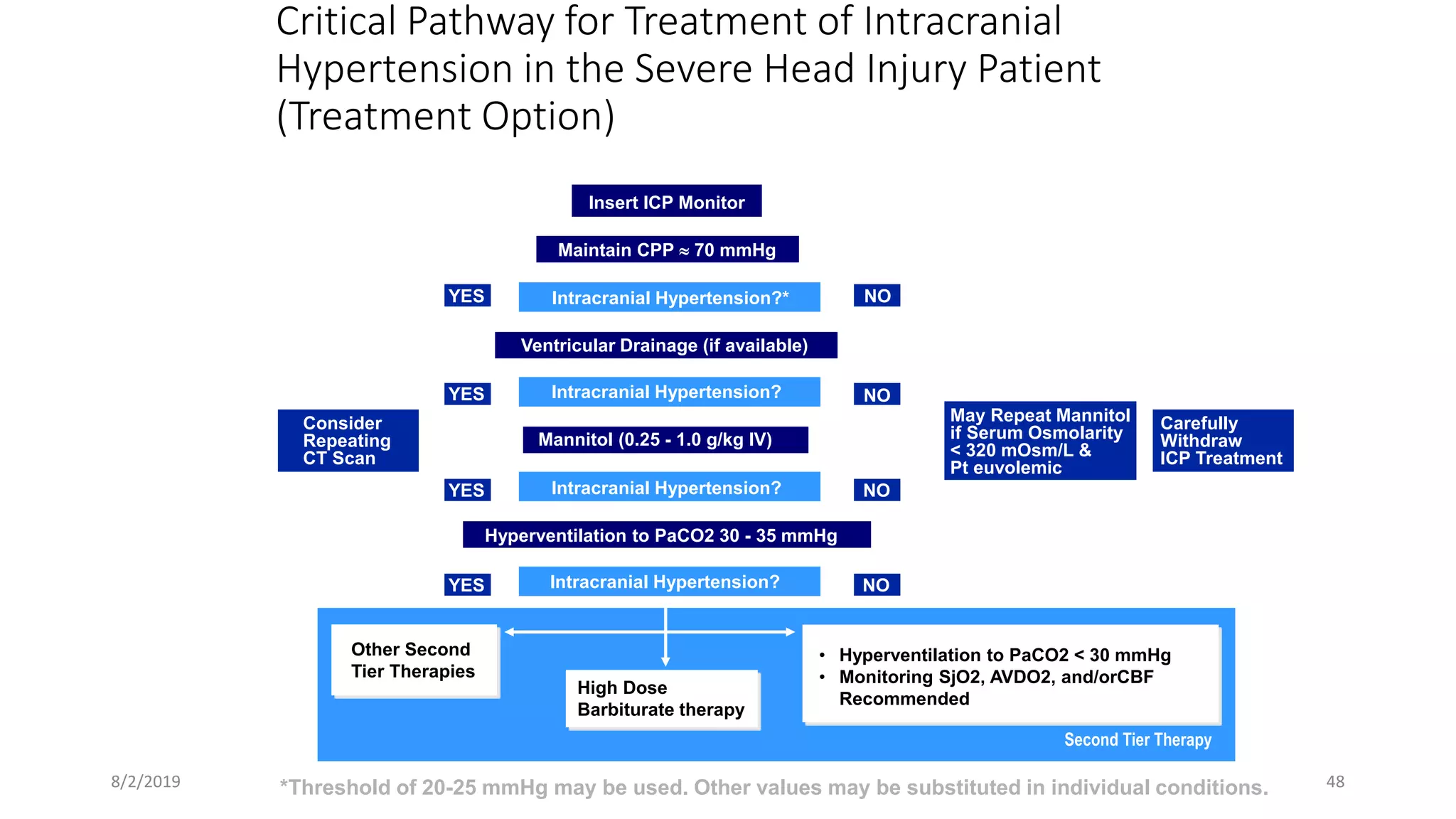 Critical Pathway for Treatment of Intracranial Hypertension in the Severe Head Injury Patient (Treatment Option)

Insert ICP Monitor

Maintain CPP ≈ 70 mmHg

YES

Intracranial Hypertension?*

NO

Ventricular Drainage (if available)

YES

Intracranial Hypertension?

NO

Consider Repeating CT Scan

Mannitol (0.25 - 1.0 g/kg IV)

May Repeat Mannitol if Serum Osmolarity < 320 mOsm/L & Pt euvolemic

Carefully Withdraw ICP Treatment

YES

Intracranial Hypertension?

NO

Hyperventilation to PaCO2 30 - 35 mmHg

YES

Intracranial Hypertension?

NO

Other Second Tier Therapies

High Dose Barbiturate therapy

• Hyperventilation to PaCO2 < 30 mmHg
• Monitoring SjO2, AVDO2, and/orCBF Recommended

Second Tier Therapy

8/2/2019

*Threshold of 20-25 mmHg may be used. Other values may be substituted in individual conditions.

48